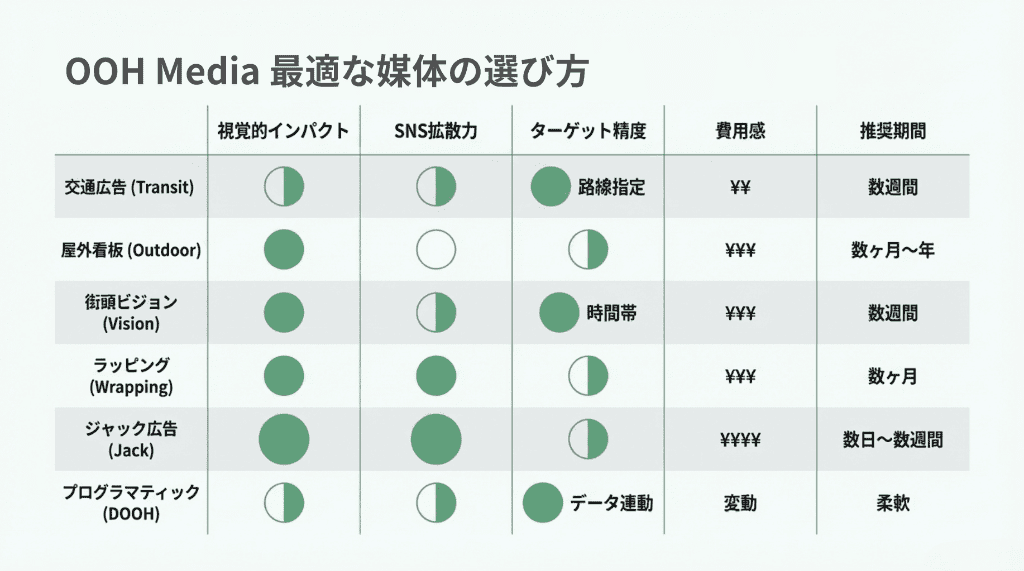 OOH Media 最適な媒体の選び方

| | 視覚的インパクト | SNS拡散力 | ターゲット精度 | 費用感 | 推奨期間 |
|---|---|---|---|---|---|
| 交通広告 (Transit) | | | 路線指定 | ¥¥ | 数週間 |
| 屋外看板 (Outdoor) | | | | ¥¥¥ | 数ヶ月〜年 |
| 街頭ビジョン (Vision) | | | 時間帯 | ¥¥¥ | 数週間 |
| ラッピング (Wrapping) | | | | ¥¥¥ | 数ヶ月 |
| ジャック広告 (Jack) | | | | ¥¥¥¥ | 数日〜数週間 |
| プログラマティック (DOOH) | | | データ連動 | 変動 | 柔軟 |